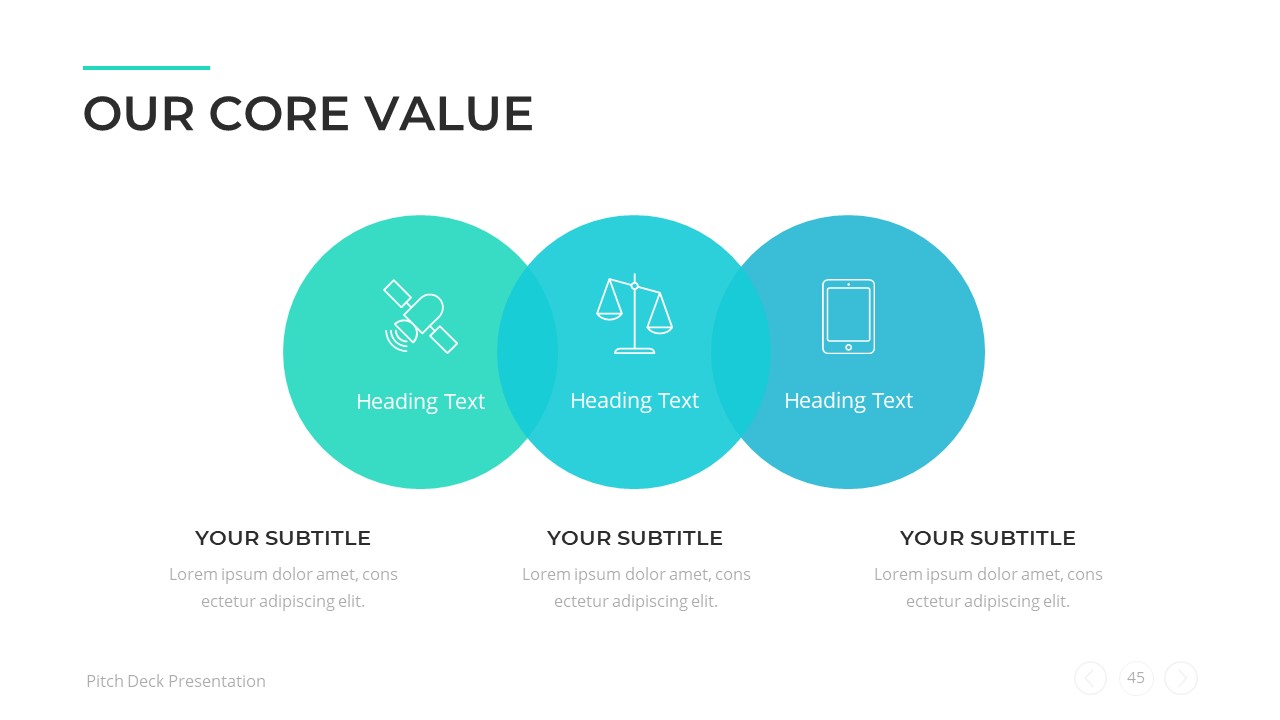 OUR CORE VALUE

Heading Text

Heading Text

Heading Text

YOUR SUBTITLE

Lorem ipsum dolor amet, cons ectetur adipiscing elit.

YOUR SUBTITLE

Lorem ipsum dolor amet, cons ectetur adipiscing elit.

YOUR SUBTITLE

Lorem ipsum dolor amet, cons ectetur adipiscing elit.

Pitch Deck Presentation

45